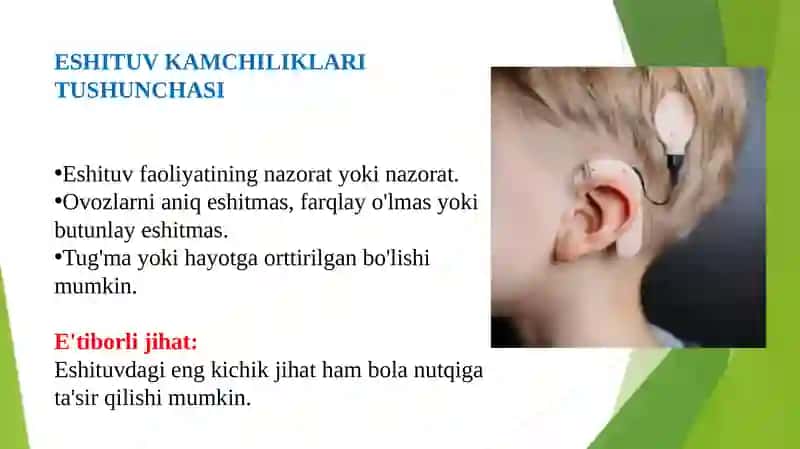 ESHITUV KAMCHILIKLARI TUSHUNCHASI

•Eshituv faoliyatining nazorat yoki nazorat.
•Ovozlarni aniq eshitmas, farqlay o'lmas yoki butunlay eshitmas.
•Tug'ma yoki hayotga orttirilgan bo'lishi mumkin.

E'tiborli jihat:
Eshituvdagi eng kichik jihat ham bola nutqiga ta'sir qilishi mumkin.